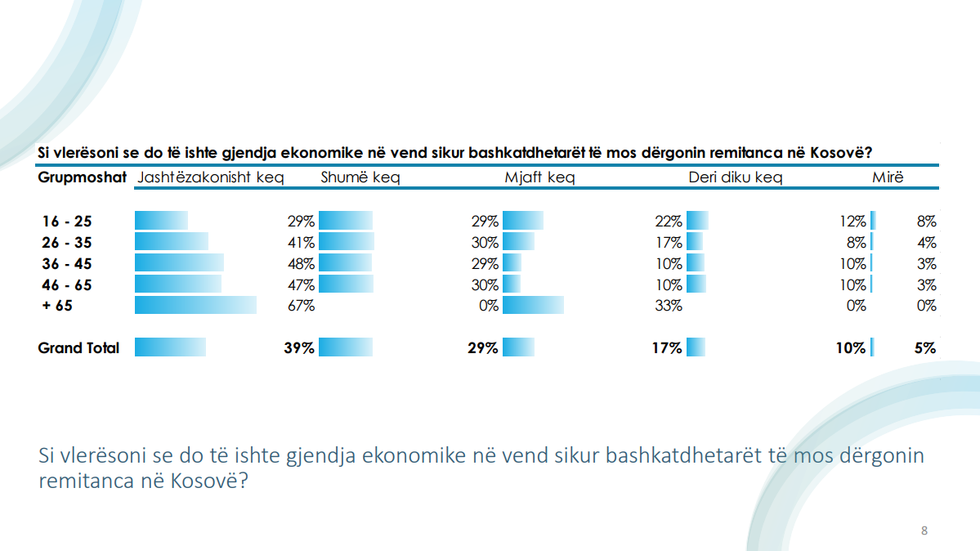 Si vlerësoni se do të ishte gjendja ekonomike në vend sikur bashkatdhetarët të mos dërgonin remitanca në Kosovë?

| Grupmoshat | Jashtëzakonisht keq | Shumë keq | Mjaft keq | Deri diku keq | Mirë |
|---|---|---|---|---|---|
| 16 - 25 | 29% | 29% | 22% | 12% | 8% |
| 26 - 35 | 41% | 30% | 17% | 8% | 4% |
| 36 - 45 | 48% | 29% | 10% | 10% | 3% |
| 46 - 65 | 47% | 30% | 10% | 10% | 3% |
| + 65 | 67% | 0% | 33% | 0% | 0% |
| Grand Total | 39% | 29% | 17% | 10% | 5% |

Si vlerësoni se do të ishte gjendja ekonomike në vend sikur bashkatdhetarët të mos dërgonin remitanca në Kosovë?

8